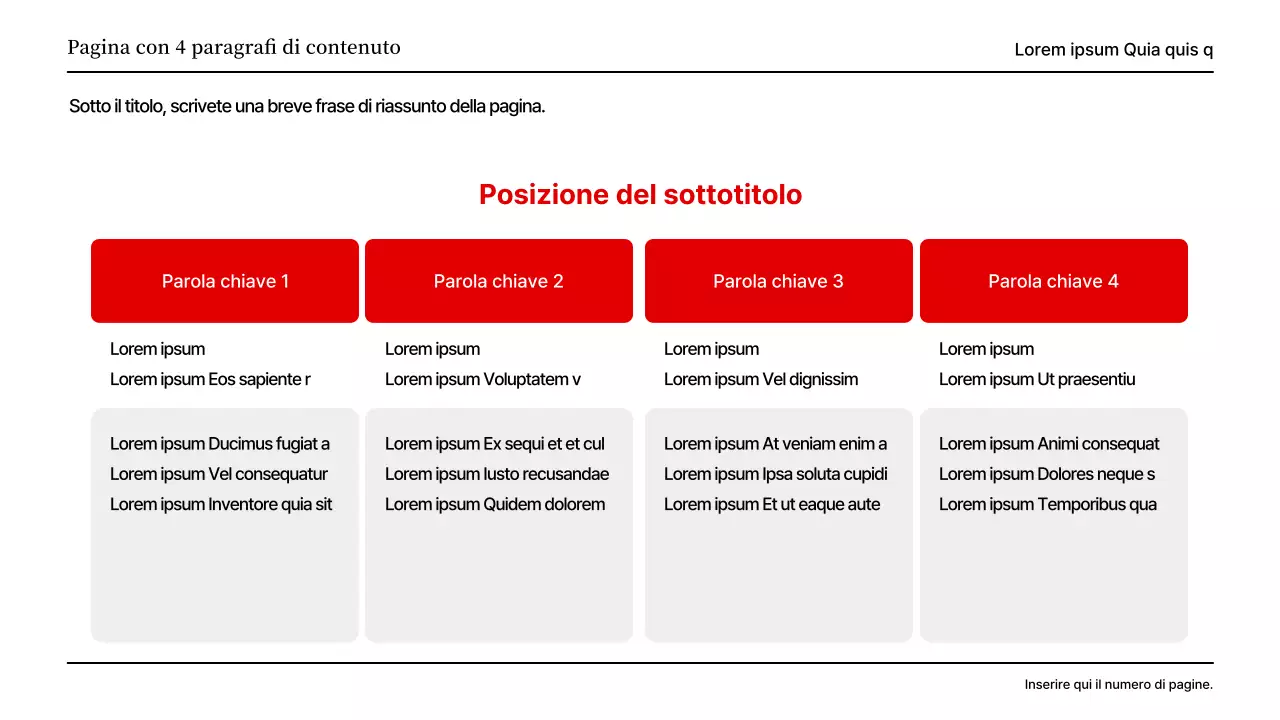 Pagina con 4 paragrafi di contenuto

Lorem ipsum Quia quis q

Sotto il titolo, scrivete una breve frase di riassunto della pagina.

Posizione del sottotitolo

Parola chiave 1

Lorem ipsum
Lorem ipsum Eos sapiente r

Lorem ipsum Ducimus fugiat a
Lorem ipsum Vel consequatur
Lorem ipsum Inventore quia sit

Parola chiave 2

Lorem ipsum
Lorem ipsum Voluptatem v

Lorem ipsum Ex sequi et et cul
Lorem ipsum Iusto recusandae
Lorem ipsum Quidem dolorem

Parola chiave 3

Lorem ipsum
Lorem ipsum Vel dignissim

Lorem ipsum At veniam enim a
Lorem ipsum Ipsa soluta cupidi
Lorem ipsum Et ut eaque aute

Parola chiave 4

Lorem ipsum
Lorem ipsum Ut praesentiu

Lorem ipsum Animi consequat
Lorem ipsum Dolores neque s
Lorem ipsum Temporibus qua

Inserire qui il numero di pagine.